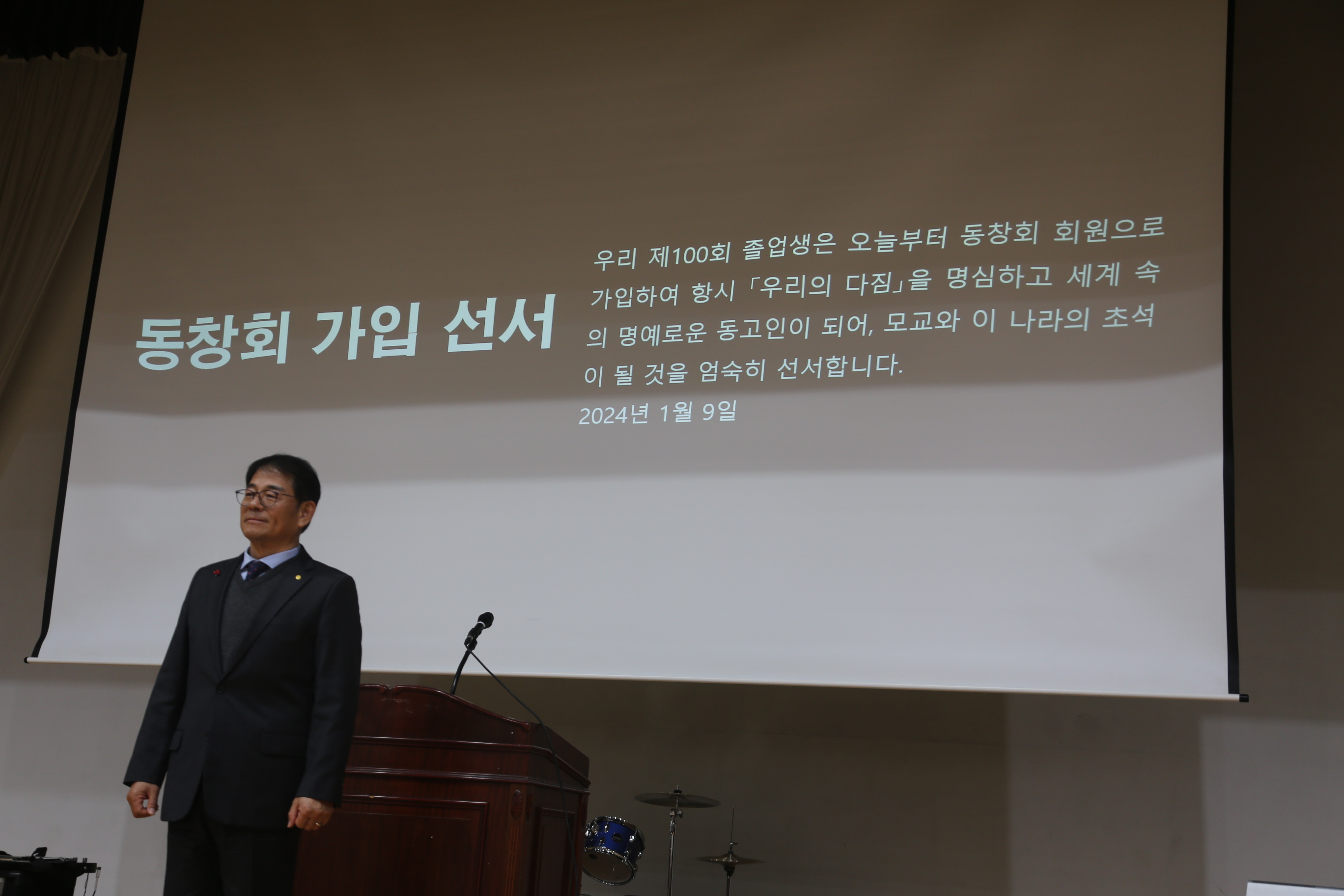 동창회 가입 선서

우리 제100회 졸업생은 오늘부터 동창회 회원으로 가입하여 항시 「우리의 다짐」을 명심하고 세계 속의 명예로운 동고인이 되어, 모교와 이 나라의 초석이 될 것을 엄숙히 선서합니다.

2024년 1월 9일